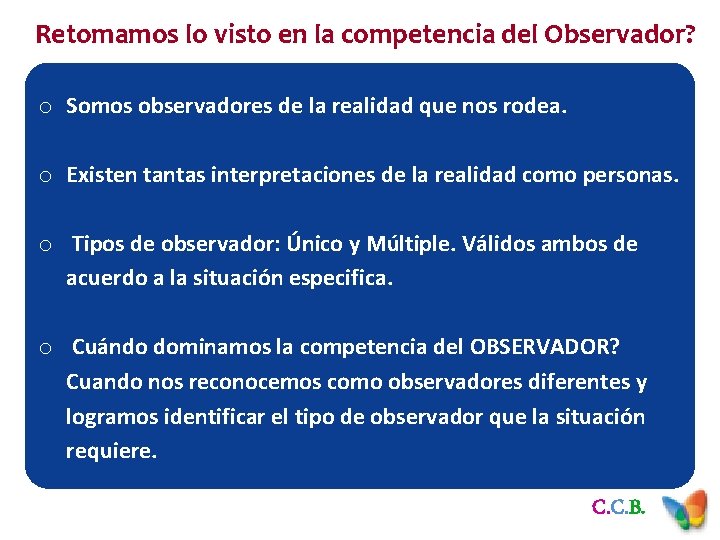 Retomamos lo visto en la competencia del Observador?

o Somos observadores de la realidad que nos rodea.

o Existen tantas interpretaciones de la realidad como personas.

o Tipos de observador: Único y Múltiple. Válidos ambos de acuerdo a la situación especifica.

o Cuándo dominamos la competencia del OBSERVADOR? Cuando nos reconocemos como observadores diferentes y logramos identificar el tipo de observador que la situación requiere.

C.C.B.